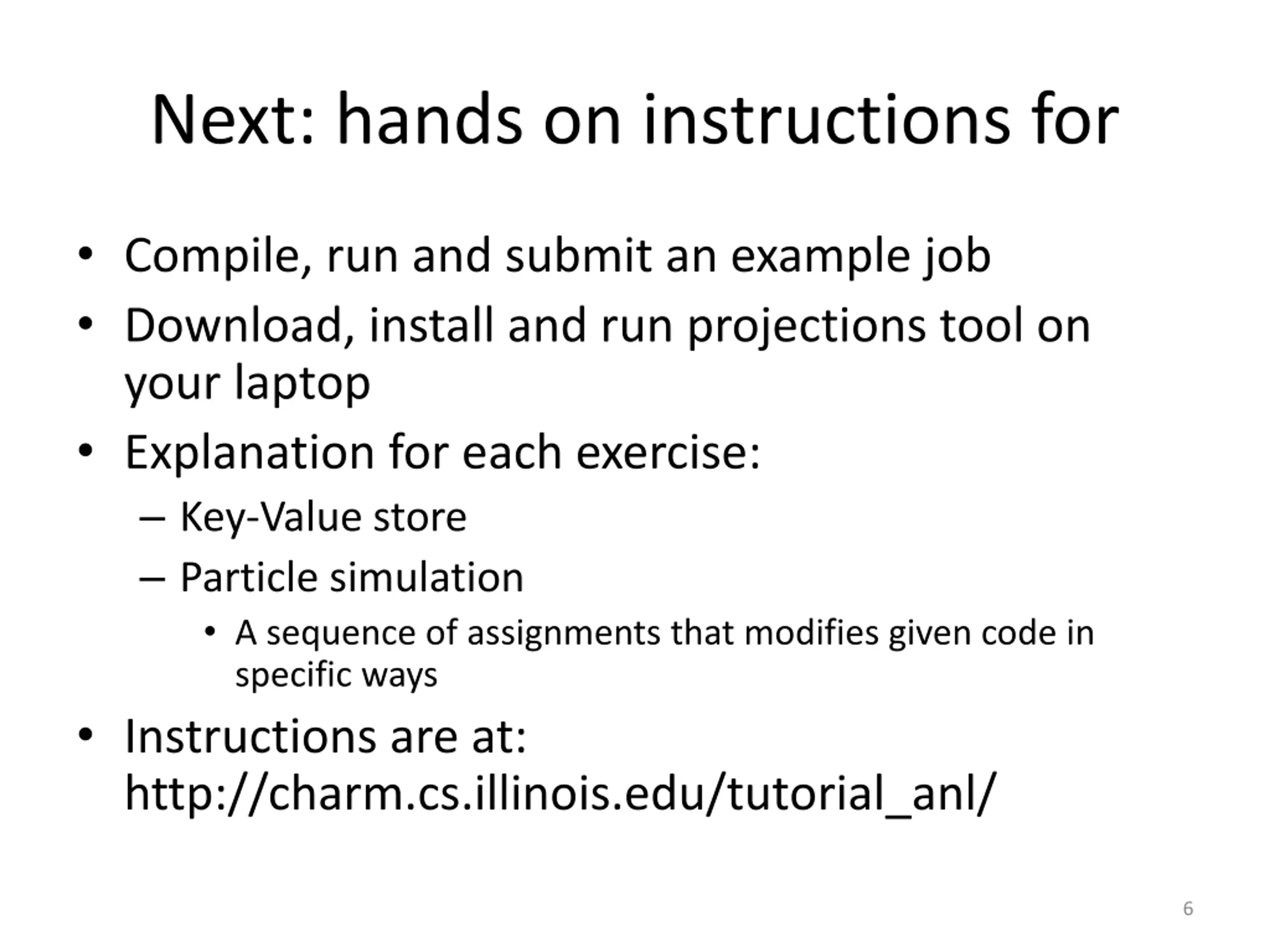 Next: hands on instructions for

• Compile, run and submit an example job
• Download, install and run projections tool on your laptop
• Explanation for each exercise:
– Key-Value store
– Particle simulation
• A sequence of assignments that modifies given code in specific ways
• Instructions are at: http://charm.cs.illinois.edu/tutorial_anl/

6